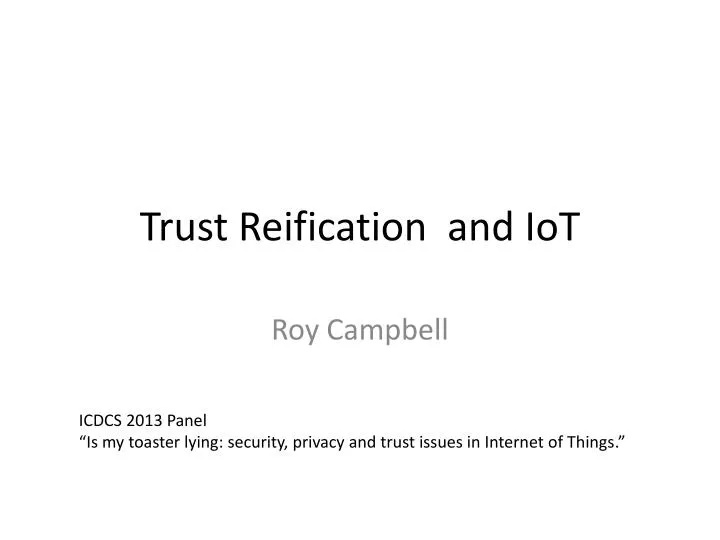 Trust Reification and IoT

Roy Campbell

ICDCS 2013 Panel
“Is my toaster lying: security, privacy and trust issues in Internet of Things.”